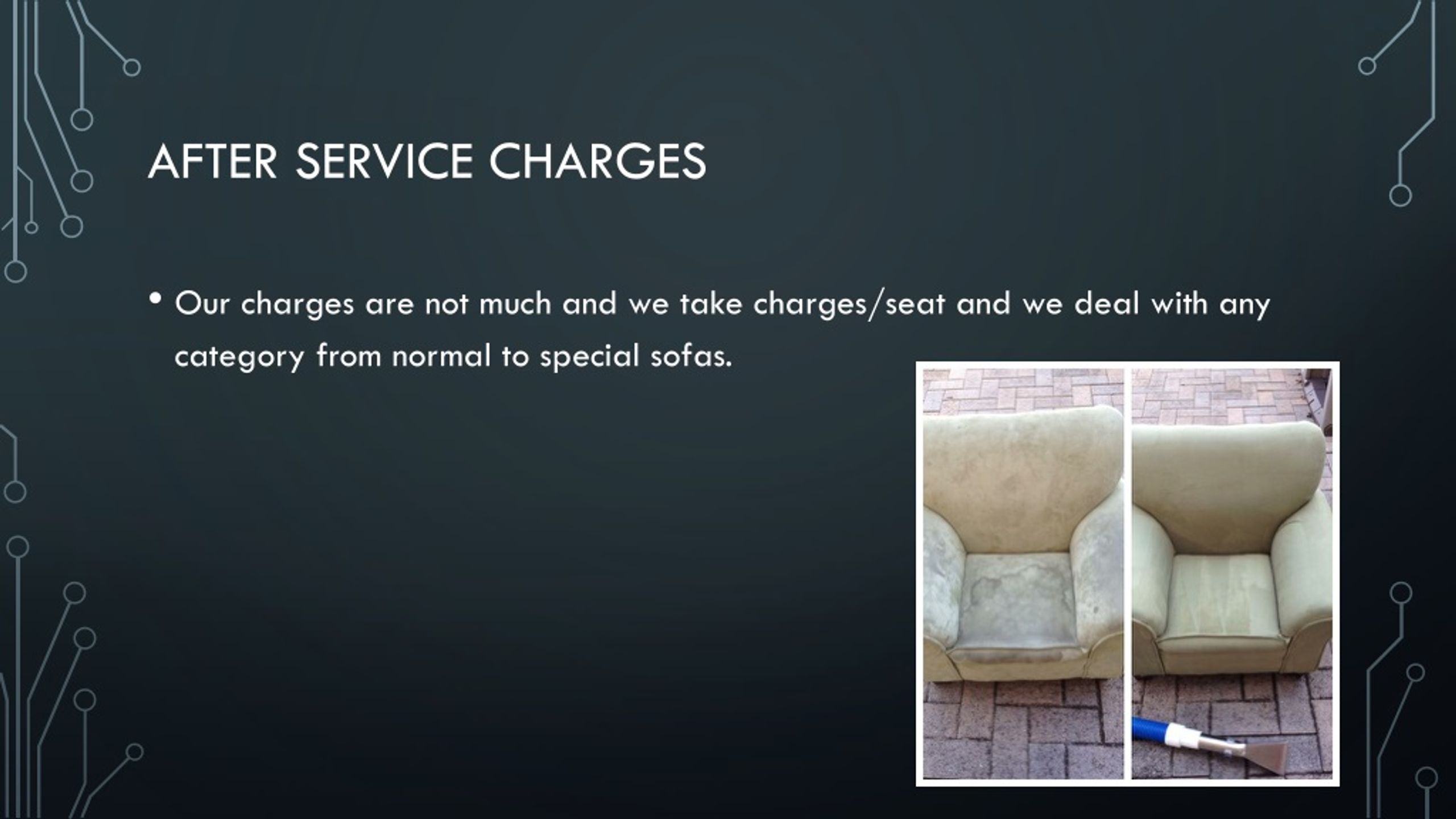 AFTER SERVICE CHARGES

• Our charges are not much and we take charges/seat and we deal with any category from normal to special sofas.